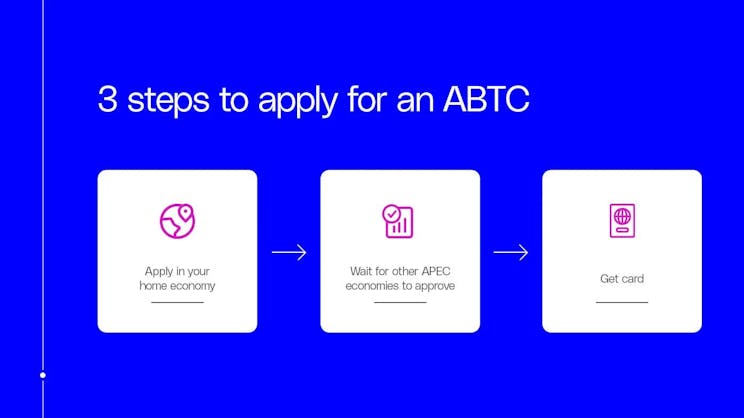 3 steps to apply for an ABTC

Apply in your home economy

Wait for other APEC economies to approve

Get card